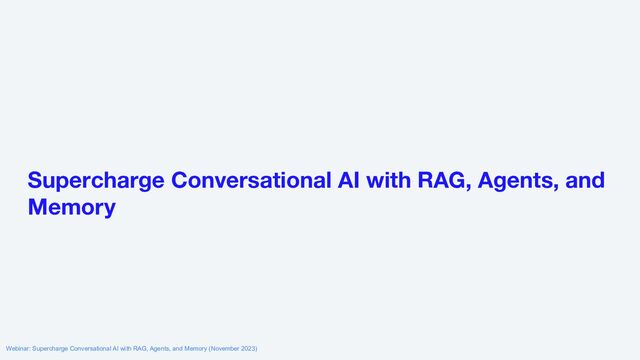 Supercharge Conversational AI with RAG, Agents, and Memory

Webinar: Supercharge Conversational AI with RAG, Agents, and Memory (November 2023)